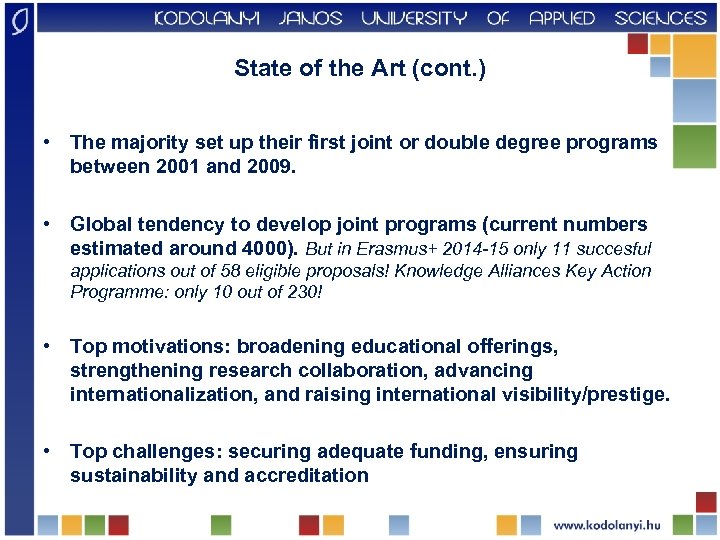 KODOLANYI JANOS UNIVERSITY OF APPLIED SCIENCES

State of the Art (cont.)

• The majority set up their first joint or double degree programs between 2001 and 2009.

• Global tendency to develop joint programs (current numbers estimated around 4000). But in Erasmus+ 2014-15 only 11 succesful applications out of 58 eligible proposals! Knowledge Alliances Key Action Programme: only 10 out of 230!

• Top motivations: broadening educational offerings, strengthening research collaboration, advancing internationalization, and raising international visibility/prestige.

• Top challenges: securing adequate funding, ensuring sustainability and accreditation

www.kodolanyi.hu